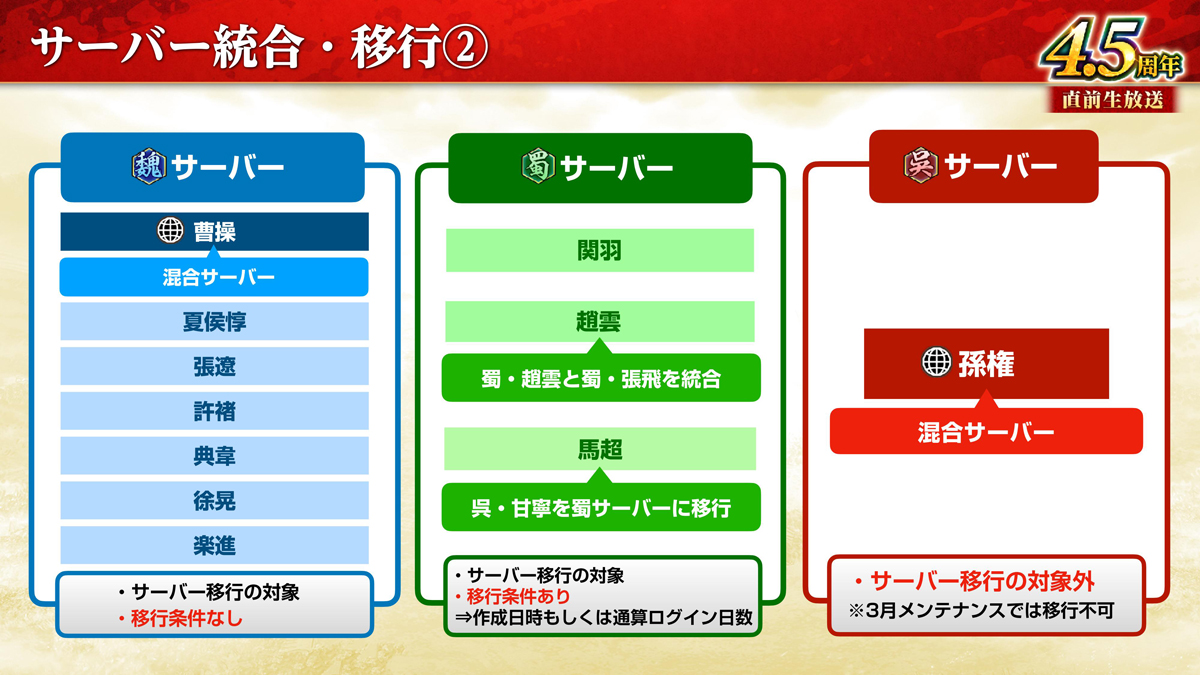 サーバー統合・移行②

4.5周年
直前生放送

魏 サーバー

曹操
混合サーバー
夏侯惇
張遼
許褚
典韋
徐晃
楽進

・サーバー移行の対象
・移行条件なし

蜀 サーバー

関羽
趙雲
蜀・趙雲と蜀・張飛を統合
馬超
呉・甘寧を蜀サーバーに移行

・サーバー移行の対象
・移行条件あり
⇒作成日時もしくは通算ログイン日数

呉 サーバー

孫権
混合サーバー

・サーバー移行の対象外
※3月メンテナンスでは移行不可